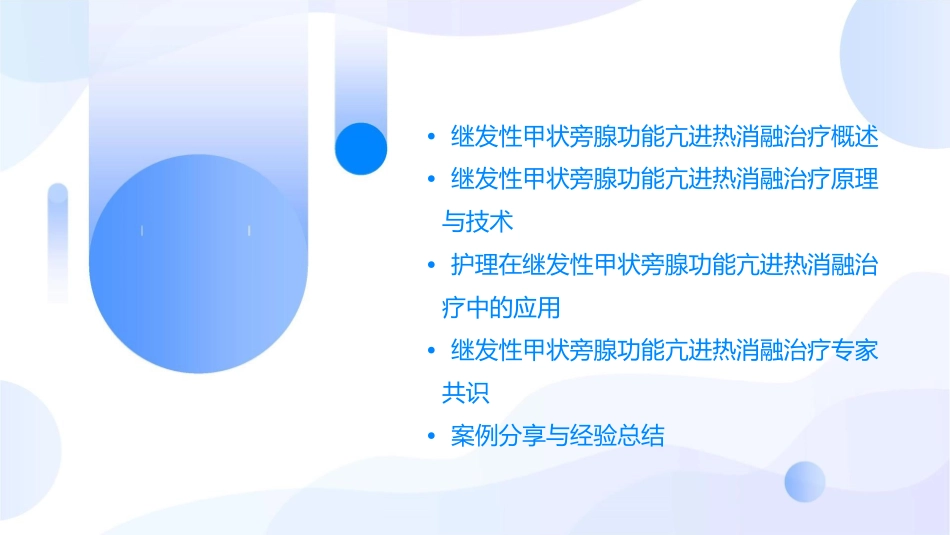 • 继发性甲状旁腺功能亢进热消融治疗概述
• 继发性甲状旁腺功能亢进热消融治疗原理与技术
• 护理在继发性甲状旁腺功能亢进热消融治疗中的应用
• 继发性甲状旁腺功能亢进热消融治疗专家共识
• 案例分享与经验总结